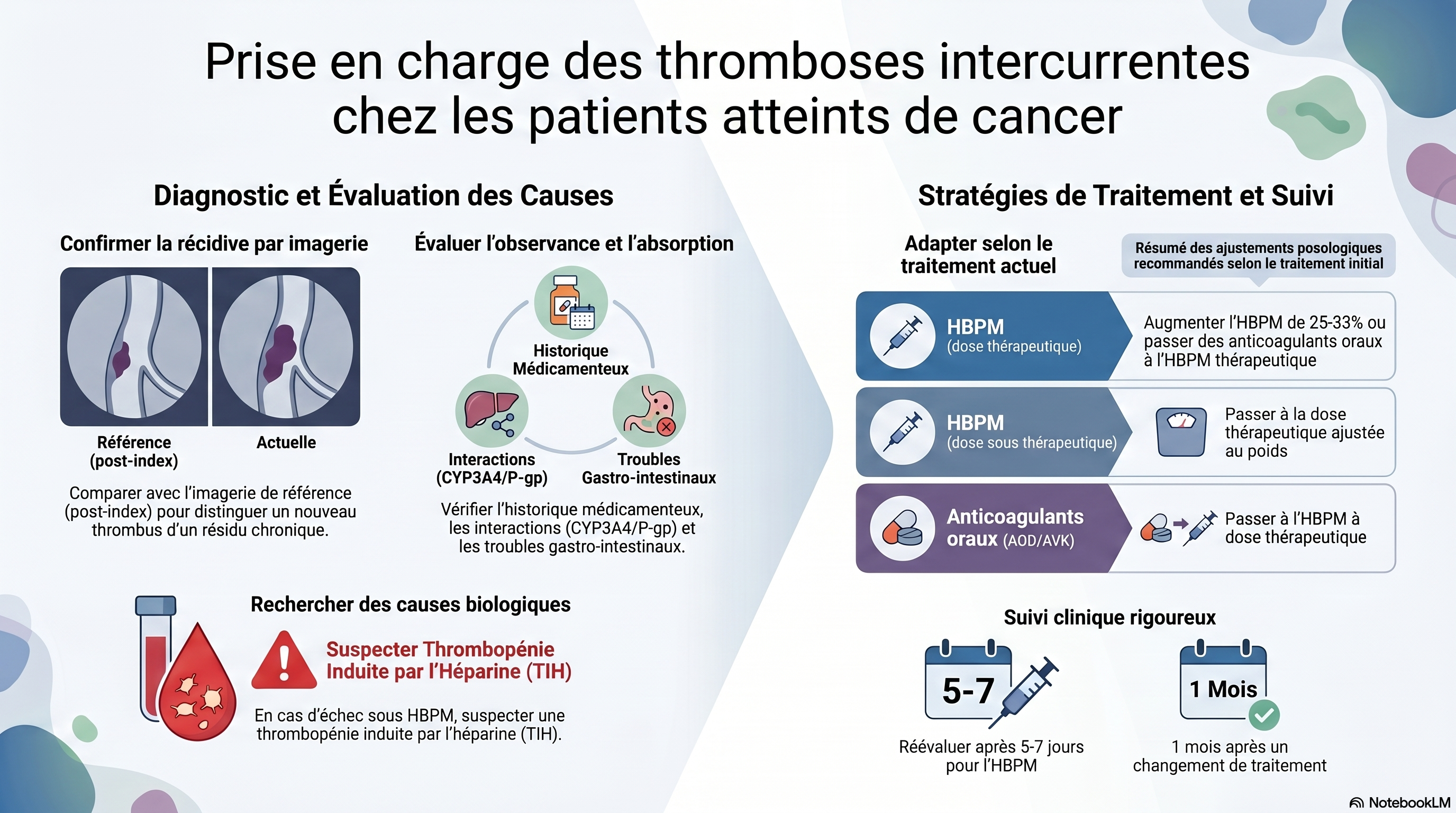 Prise en charge des thromboses intercurrentes chez les patients atteints de cancer

Diagnostic et Évaluation des Causes

Confirmer la récidive par imagerie

Référence (post-index)

Actuelle

Comparer avec l'imagerie de référence (post-index) pour distinguer un nouveau thrombus d'un résidu chronique.

Évaluer l'observance et l'absorption

Historique Médicamenteux

Interactions (CYP3A4/P-gp)

Troubles Gastro-intestinaux

Vérifier l'historique médicamenteux, les interactions (CYP3A4/P-gp) et les troubles gastro-intestinaux.

Rechercher des causes biologiques

Suspecter Thrombopénie Induite par l'Héparine (TIH)

En cas d'échec sous HBPM, suspecter une thrombopénie induite par l'héparine (TIH).

Stratégies de Traitement et Suivi

Adapter selon le traitement actuel

Résumé des ajustements posologiques recommandés selon le traitement initial

HBPM (dose thérapeutique)

Augmenter l'HBPM de 25-33% ou passer des anticoagulants oraux à l'HBPM thérapeutique

HBPM (dose sous thérapeutique)

Passer à la dose thérapeutique ajustée au poids

Anticoagulants oraux (AOD/AVK)

Passer à l'HBPM à dose thérapeutique

Suivi clinique rigoureux

5-7

Réévaluer après 5-7 jours pour l'HBPM

1 Mois

1 mois après un changement de traitement

NotebookLM